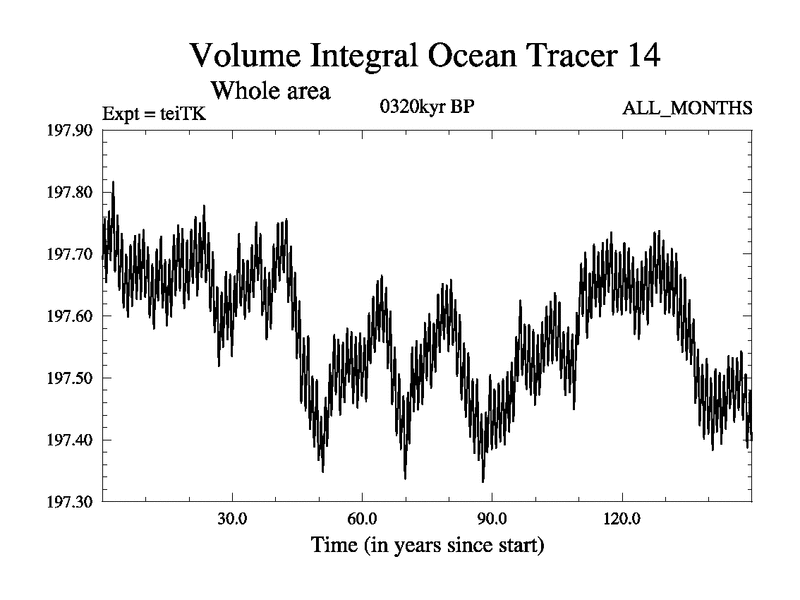 Volume Integral Ocean Tracer 14
Whole area
Expt = teiTK
0320kyr BP
ALL_MONTHS

197.90
197.80
197.70
197.60
197.50
197.40
197.30

30.0
60.0
90.0
120.0

Time (in years since start)